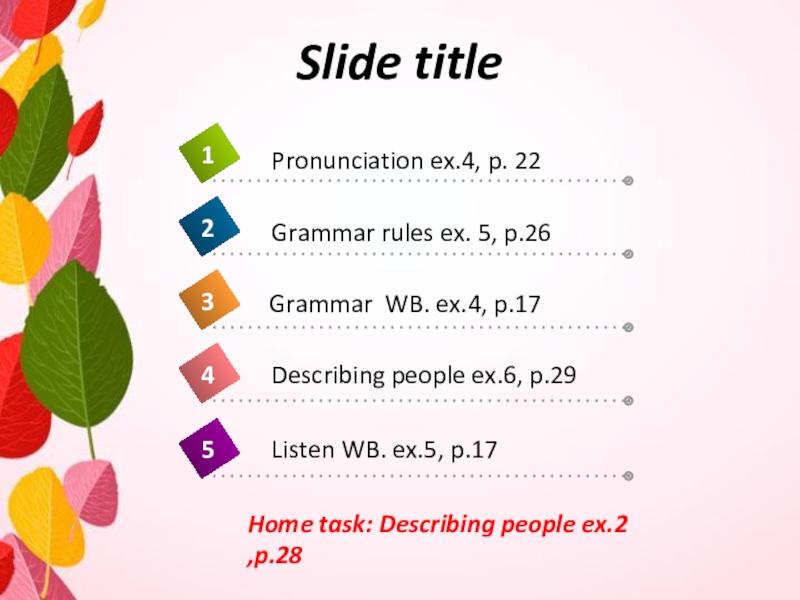 Slide title

1 Pronunciation ex.4, p. 22

2 Grammar rules ex. 5, p.26

3 Grammar WB. ex.4, p.17

4 Describing people ex.6, p.29

5 Listen WB. ex.5, p.17

Home task: Describing people ex.2 ,p.28